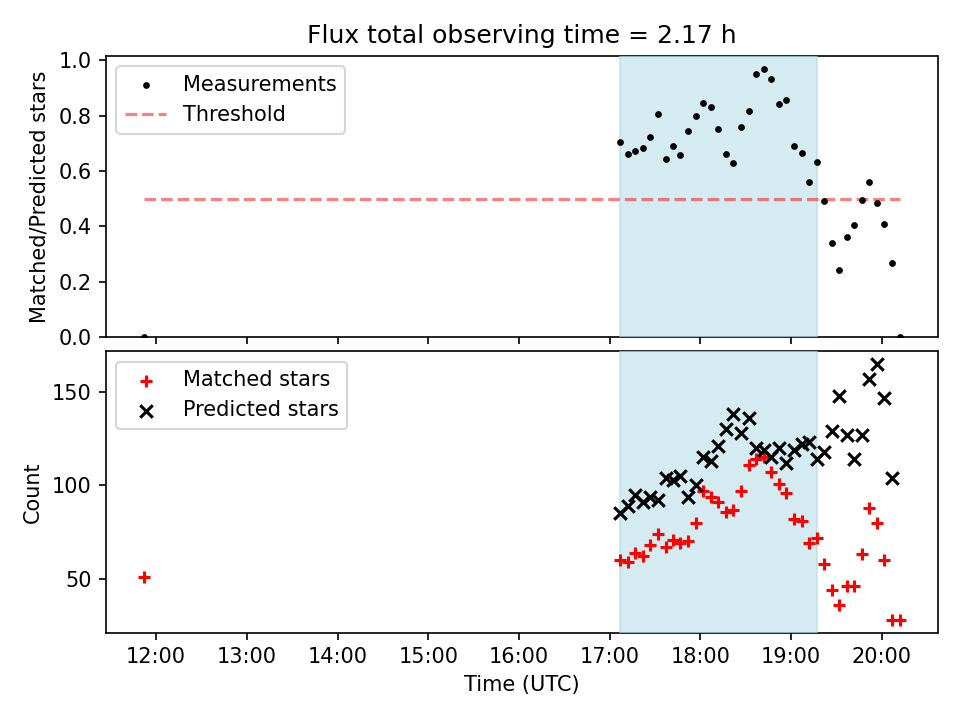 Flux total observing time = 2.17 h

Measurements
Threshold

Matched/Predicted stars

1.0
0.8
0.6
0.4
0.2
0.0

Matched stars
Predicted stars

Count

150
100
50

12:00
13:00
14:00
15:00
16:00
17:00
18:00
19:00
20:00

Time (UTC)